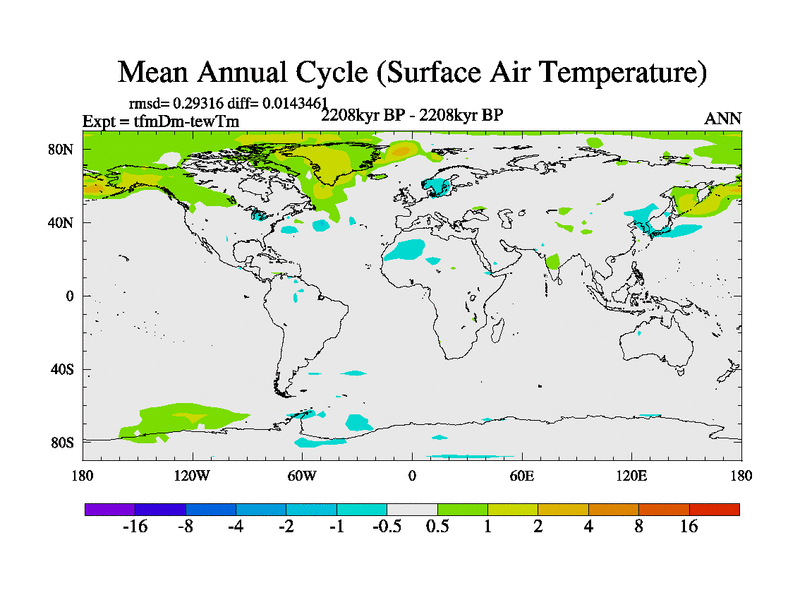 Mean Annual Cycle (Surface Air Temperature)

rmsd= 0.29316 diff= 0.0143461
Expt = tfmDm-tewTm
2208kyr BP - 2208kyr BP
ANN

80N
40N
0
40S
80S

180
120W
60W
0
60E
120E
180

-16
-8
-4
-2
-1
-0.5
0.5
1
2
4
8
16